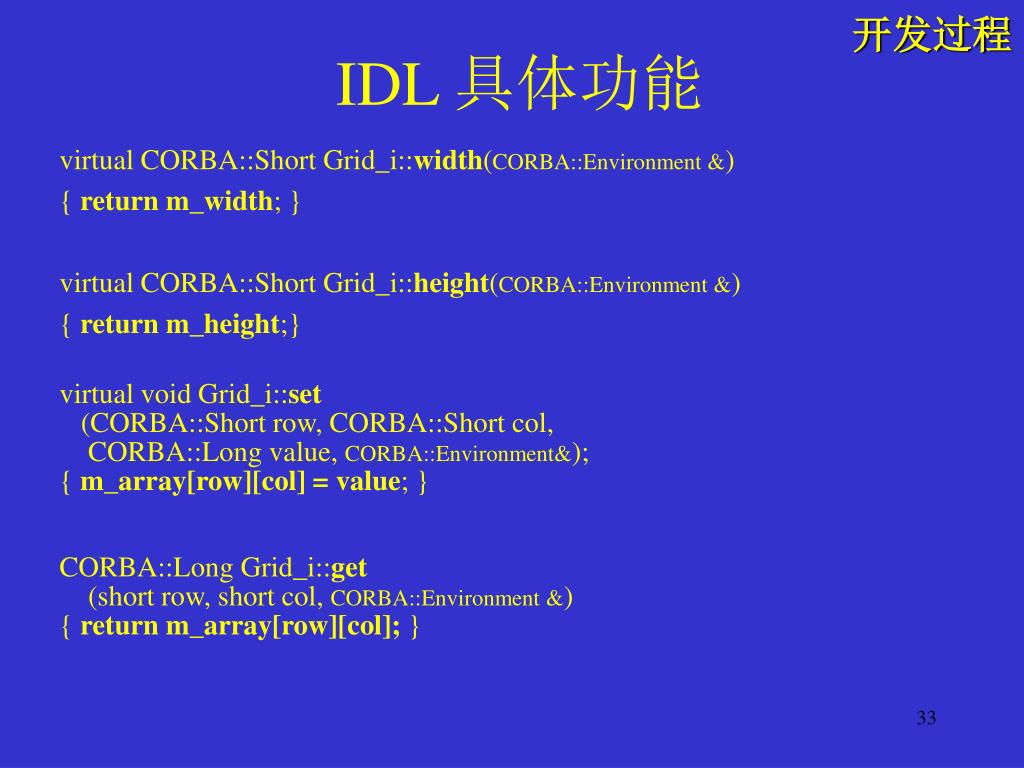 开发过程

IDL 具体功能

virtual CORBA::Short Grid_i::width(CORBA::Environment &)
{ return m_width; }

virtual CORBA::Short Grid_i::height(CORBA::Environment &)
{ return m_height;}

virtual void Grid_i::set
(CORBA::Short row, CORBA::Short col,
CORBA::Long value, CORBA::Environment&);
{ m_array[row][col] = value; }

CORBA::Long Grid_i::get
(short row, short col, CORBA::Environment &)
{ return m_array[row][col]; }

33